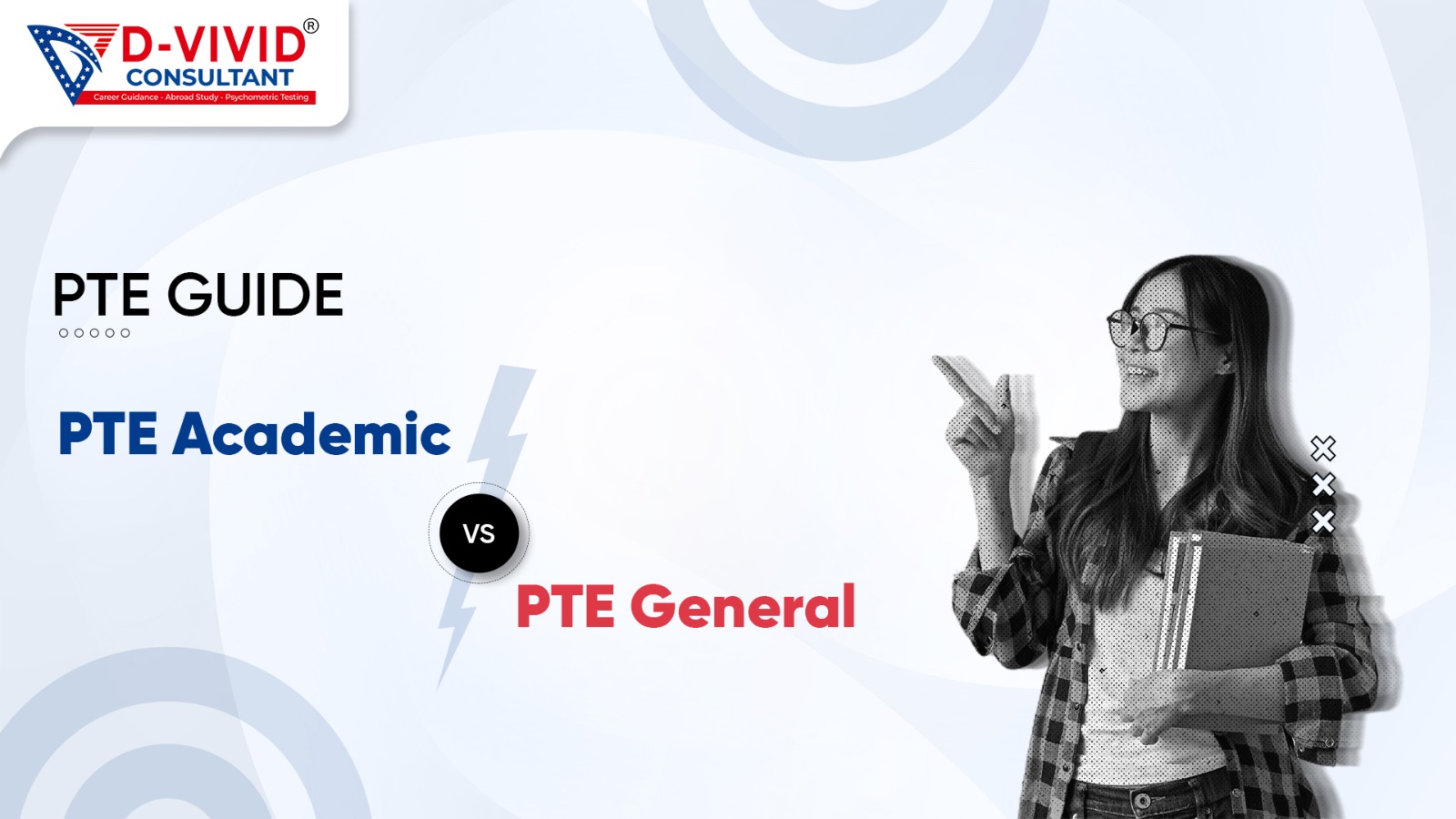 D-VIVID®
CONSULTANT
Career Guidance · Abroad Study · Psychometric Testing

PTE GUIDE

PTE Academic

VS

PTE General